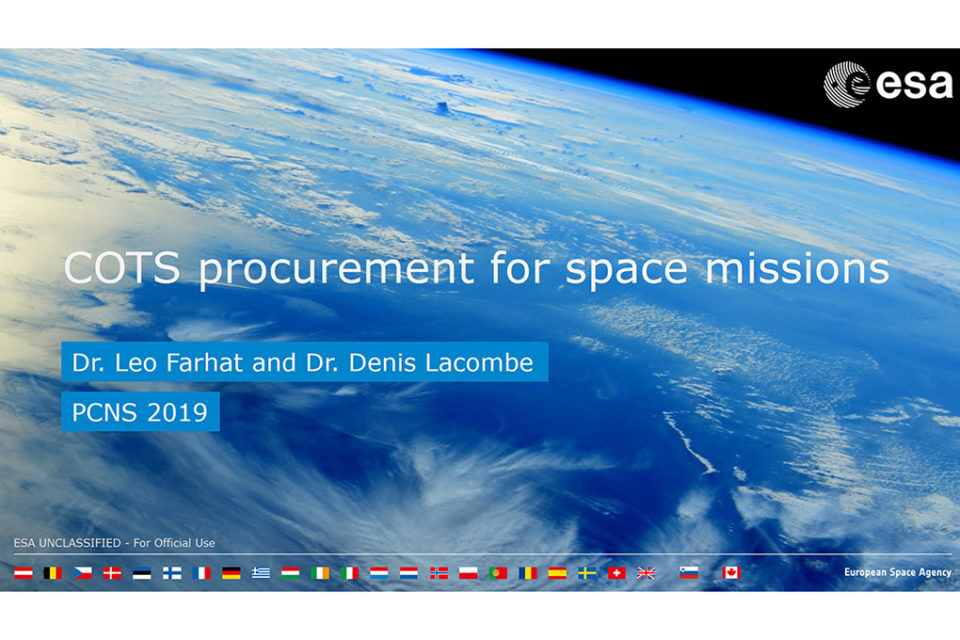 esa

COTS procurement for space missions

Dr. Leo Farhat and Dr. Denis Lacombe

PCNS 2019

ESA UNCLASSIFIED - For Official Use

European Space Agency